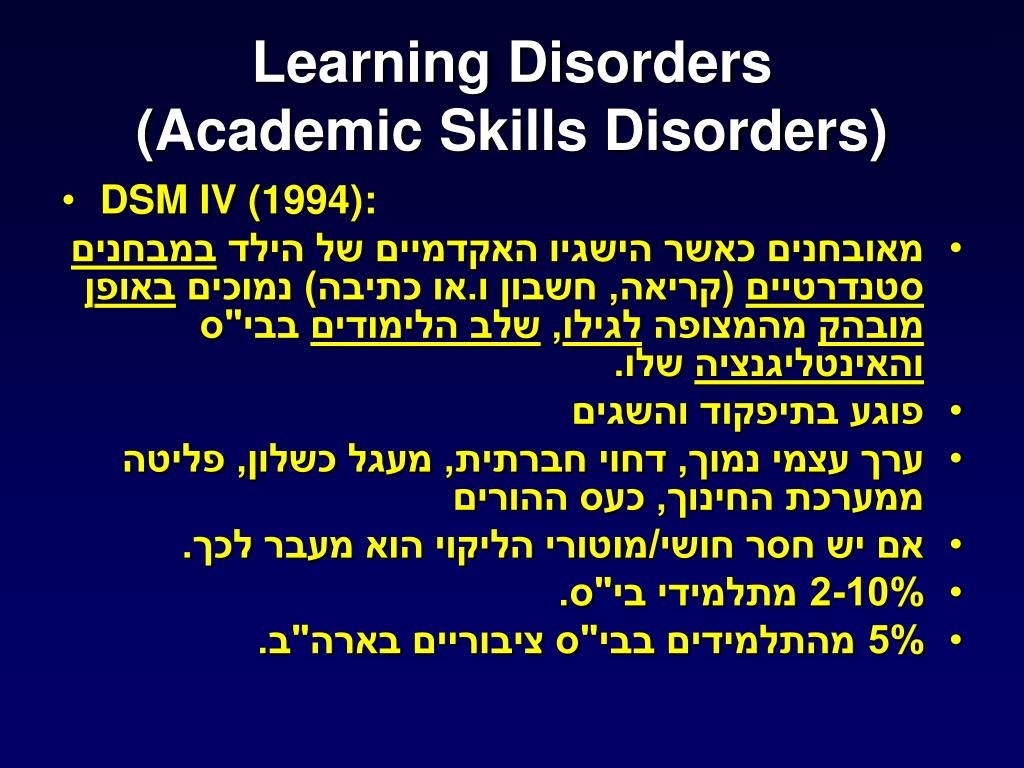 Learning Disorders
(Academic Skills Disorders)

• DSM IV (1994):

• מאובחנים כאשר הישגיו האקדמיים של הילד במבחנים סטנדרטיים (קריאה, חשבון ו.או כתיבה) נמוכים באופן מובהק מהמצופה לגילו, שלב הלימודים בבי"ס והאינטליגנציה שלו.

• פוגע בתיפקוד והשגים

• ערך עצמי נמוך, דחוי חברתית, מעגל כשלון, פליטה ממערכת החינוך, כעס ההורים

• אם יש חסר חושי/מוטורי הליקוי הוא מעבר לכך.

• 2-10% מתלמידי בי"ס.

• 5% מהתלמידים בבי"ס ציבוריים בארה"ב.